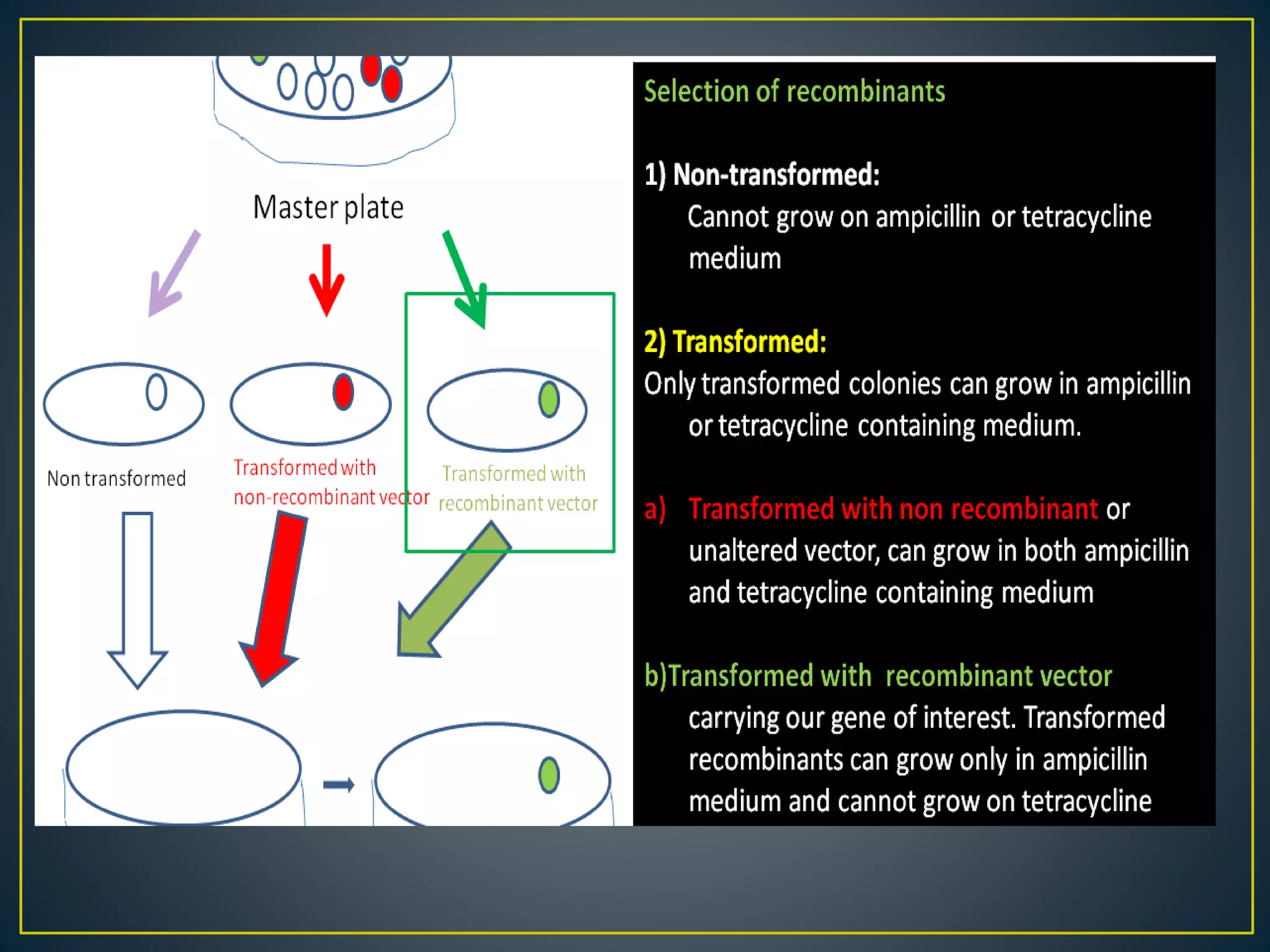 Master plate

Non transformed

Transformed with non-recombinant vector

Transformed with recombinant vector

Selection of recombinants

1) Non-transformed:
Cannot grow on ampicillin or tetracycline medium

2) Transformed:
Only transformed colonies can grow in ampicillin or tetracycline containing medium.

a) Transformed with non recombinant or unaltered vector, can grow in both ampicillin and tetracycline containing medium

b)Transformed with recombinant vector carrying our gene of interest. Transformed recombinants can grow only in ampicillin medium and cannot grow on tetracycline